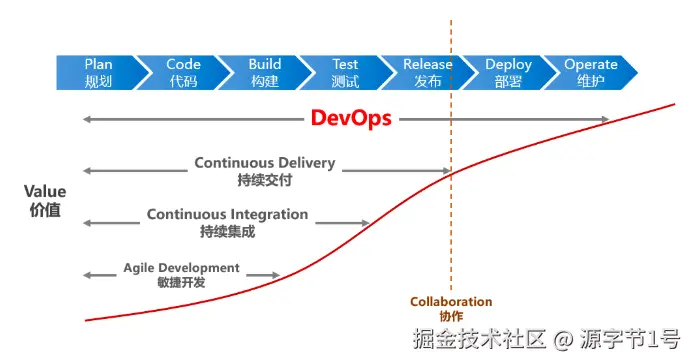 Plan
规划

Code
代码

Build
构建

Test
测试

Release
发布

Deploy
部署

Operate
维护

DevOps

Continuous Delivery
持续交付

Value
价值

Continuous Integration
持续集成

Agile Development
敏捷开发

Collaboration
协作

掘金技术社区 @ 源字节1号